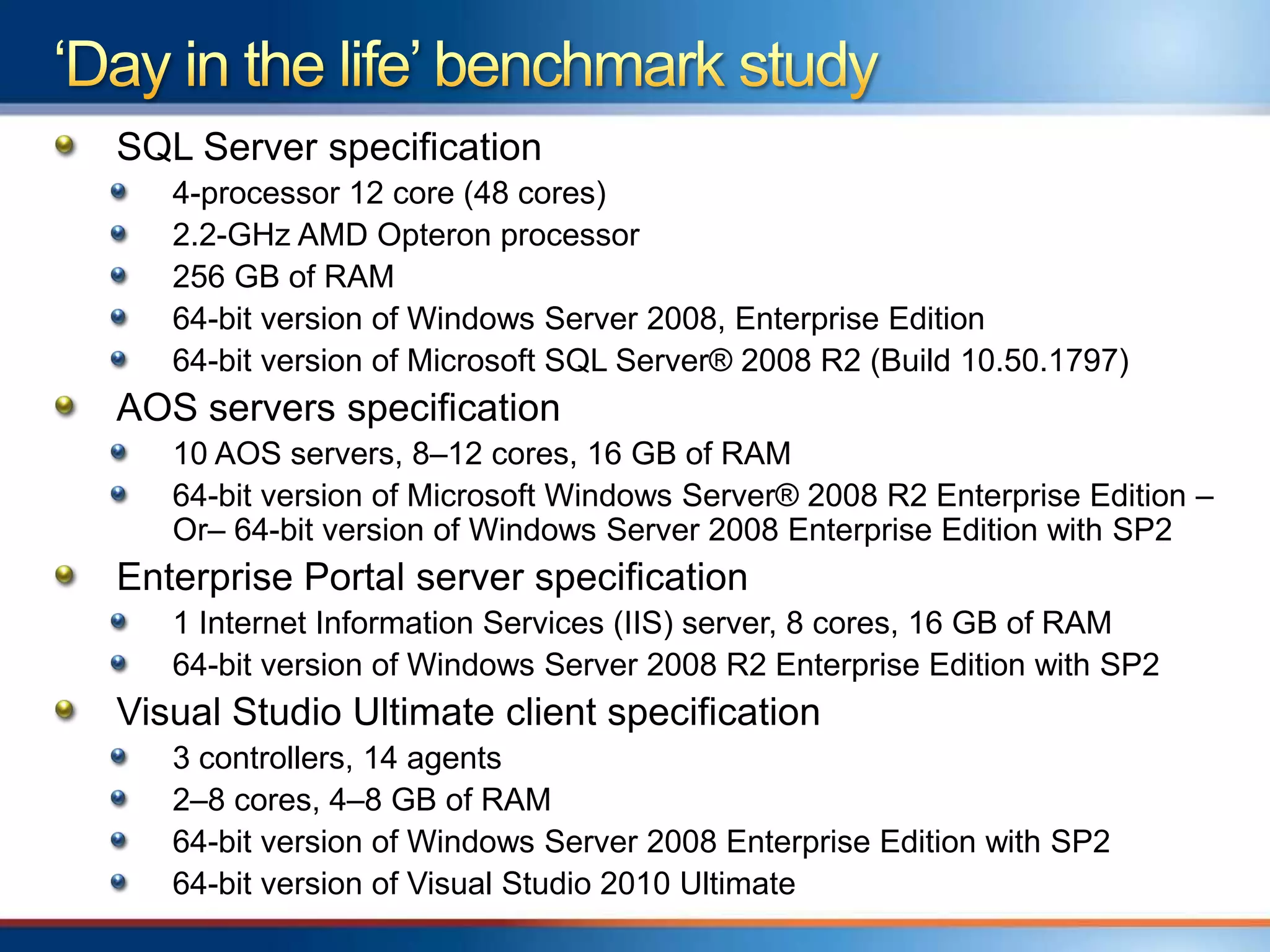 ‘Day in the life’ benchmark study

SQL Server specification
4-processor 12 core (48 cores)
2.2-GHz AMD Opteron processor
256 GB of RAM
64-bit version of Windows Server 2008, Enterprise Edition
64-bit version of Microsoft SQL Server® 2008 R2 (Build 10.50.1797)

AOS servers specification
10 AOS servers, 8–12 cores, 16 GB of RAM
64-bit version of Microsoft Windows Server® 2008 R2 Enterprise Edition – Or– 64-bit version of Windows Server 2008 Enterprise Edition with SP2

Enterprise Portal server specification
1 Internet Information Services (IIS) server, 8 cores, 16 GB of RAM
64-bit version of Windows Server 2008 R2 Enterprise Edition with SP2

Visual Studio Ultimate client specification
3 controllers, 14 agents
2–8 cores, 4–8 GB of RAM
64-bit version of Windows Server 2008 Enterprise Edition with SP2
64-bit version of Visual Studio 2010 Ultimate